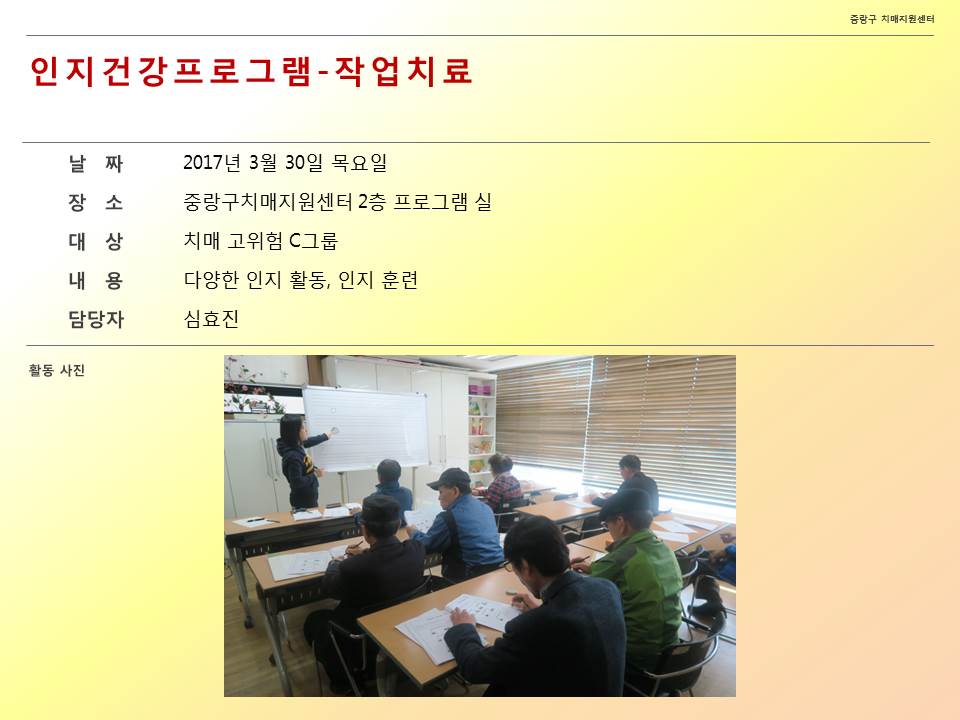 중랑구 치매지원센터

인지건강프로그램-작업치료

| 날 짜 | 2017년 3월 30일 목요일 |
|---|---|
| 장 소 | 중랑구치매지원센터 2층 프로그램 실 |
| 대 상 | 치매 고위험 C그룹 |
| 내 용 | 다양한 인지 활동, 인지 훈련 |
| 담당자 | 심효진 |

활동 사진